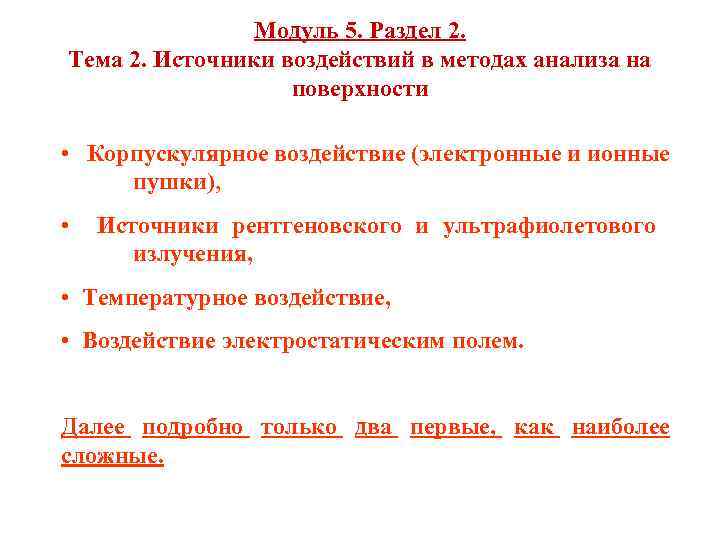 Модуль 5. Раздел 2.
Тема 2. Источники воздействий в методах анализа на поверхности

• Корпускулярное воздействие (электронные и ионные пушки),

• Источники рентгеновского и ультрафиолетового излучения,

• Температурное воздействие,

• Воздействие электростатическим полем.

Далее подробно только два первые, как наиболее сложные.